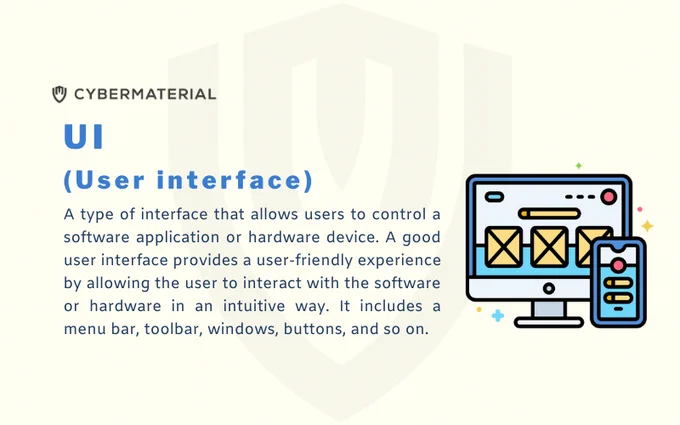 CYBERMATERIAL

UI

(User interface)

A type of interface that allows users to control a software application or hardware device. A good user interface provides a user-friendly experience by allowing the user to interact with the software or hardware in an intuitive way. It includes a menu bar, toolbar, windows, buttons, and so on.